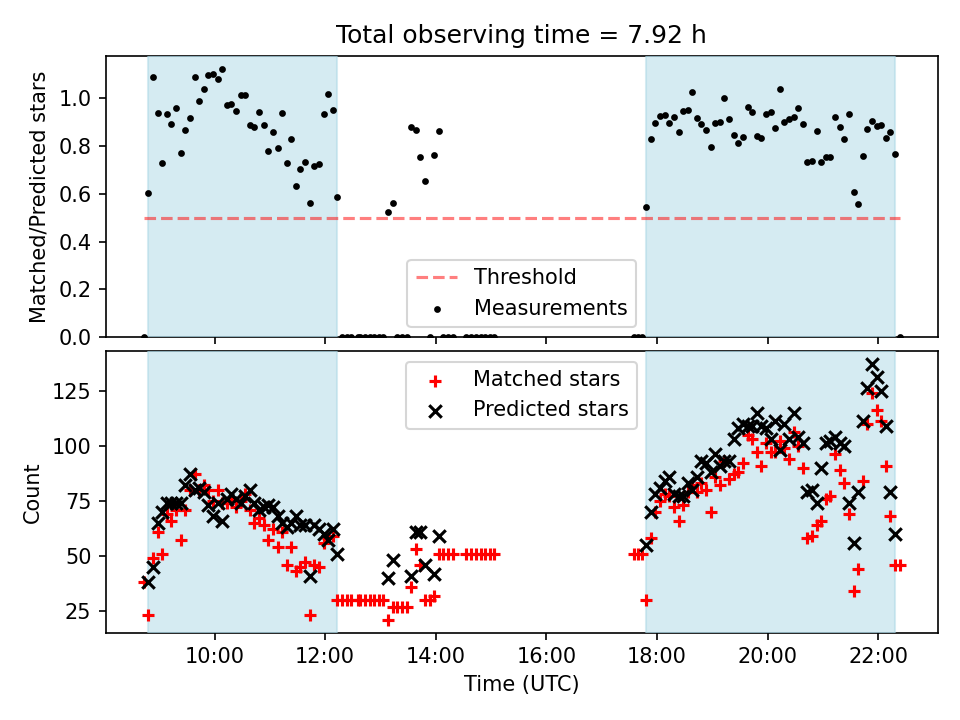 Total observing time = 7.92 h

Matched/Predicted stars

1.0
0.8
0.6
0.4
0.2
0.0

Threshold
Measurements

Count

125
100
75
50
25

Matched stars
Predicted stars

10:00
12:00
14:00
16:00
18:00
20:00
22:00

Time (UTC)